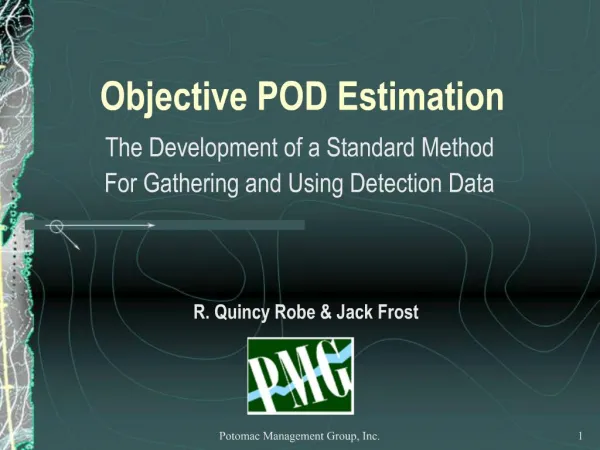 Objective POD Estimation

The Development of a Standard Method For Gathering and Using Detection Data

R. Quincy Robe & Jack Frost

PMG

Potomac Management Group, Inc.

1